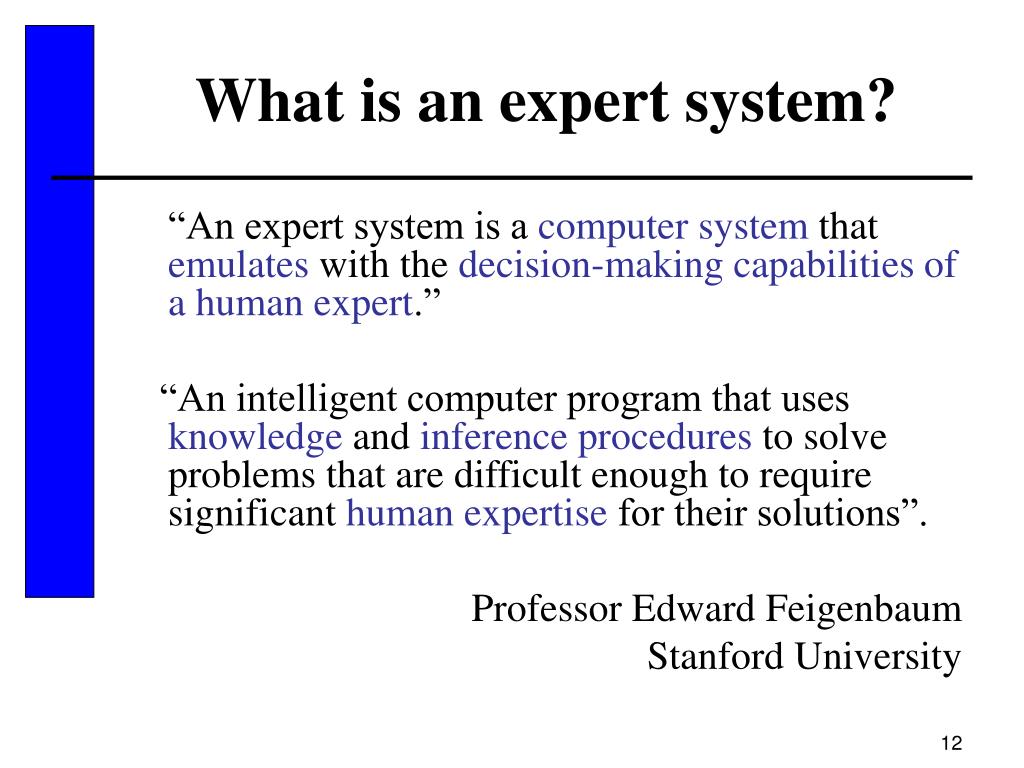 What is an expert system?

“An expert system is a computer system that emulates with the decision-making capabilities of a human expert.”

“An intelligent computer program that uses knowledge and inference procedures to solve problems that are difficult enough to require significant human expertise for their solutions”.

Professor Edward Feigenbaum
Stanford University

12